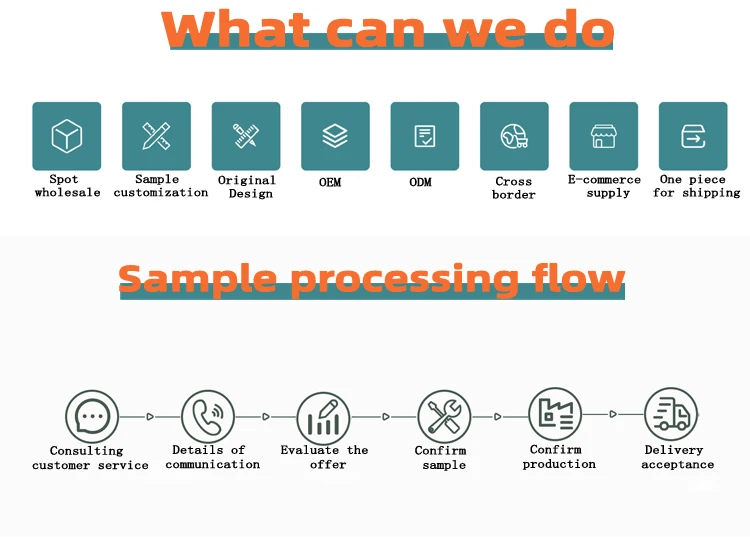 What can we do

Spot wholesale

Sample customization

Original Design

OEM

ODM

Cross border

E-commerce supply

One piece for shipping

Sample processing flow

Consulting customer service

Details of communication

Evaluate the offer

Confirm sample

Confirm production

Delivery acceptance